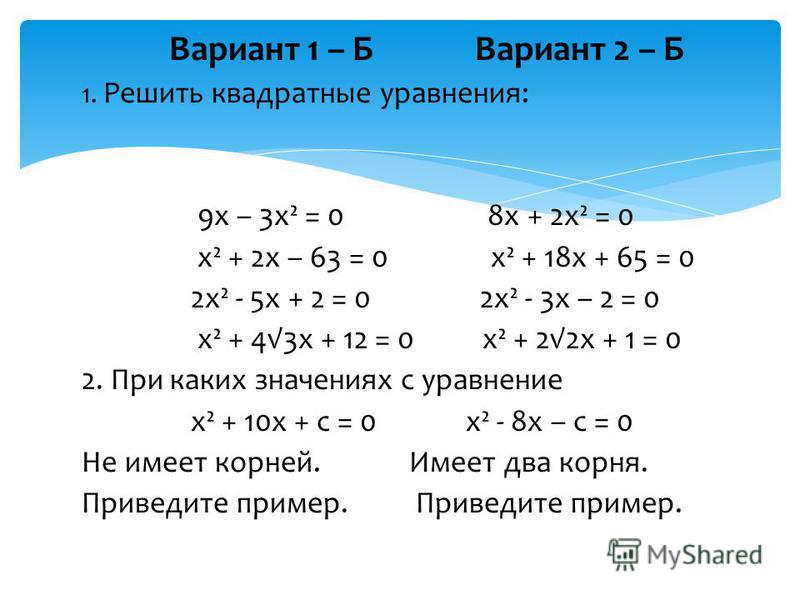 Вариант 1 – Б Вариант 2 – Б

1. Решить квадратные уравнения:

$9x – 3x^2 = 0$ $8x + 2x^2 = 0$

$x^2 + 2x – 63 = 0$ $x^2 + 18x + 65 = 0$

$2x^2 - 5x + 2 = 0$ $2x^2 - 3x – 2 = 0$

$x^2 + 4\sqrt{3}x + 12 = 0$ $x^2 + 2\sqrt{2}x + 1 = 0$

2. При каких значениях с уравнение

$x^2 + 10x + c = 0$ $x^2 - 8x – c = 0$

Не имеет корней. Имеет два корня.

Приведите пример. Приведите пример.

MyShared